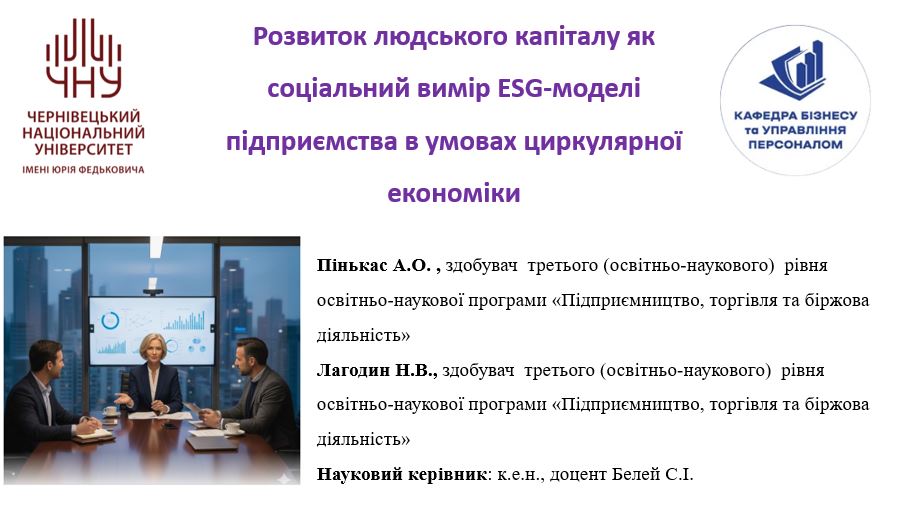 ЧНУ
ЧЕРНІВЕЦЬКИЙ НАЦІОНАЛЬНИЙ УНІВЕРСИТЕТ
ІМЕНІ ЮРІЯ ФЕДЬКОВИЧА

Розвиток людського капіталу як соціальний вимір ESG-моделі підприємства в умовах циркулярної економіки

КАФЕДРА БІЗНЕСУ та УПРАВЛІННЯ ПЕРСОНАЛОМ

Пінькас А.О. , здобувач третього (освітньо-наукового) рівня освітньо-наукової програми «Підприємництво, торгівля та біржова діяльність»

Лагодин Н.В., здобувач третього (освітньо-наукового) рівня освітньо-наукової програми «Підприємництво, торгівля та біржова діяльність»

Науковий керівник: к.е.н., доцент Белей С.І.